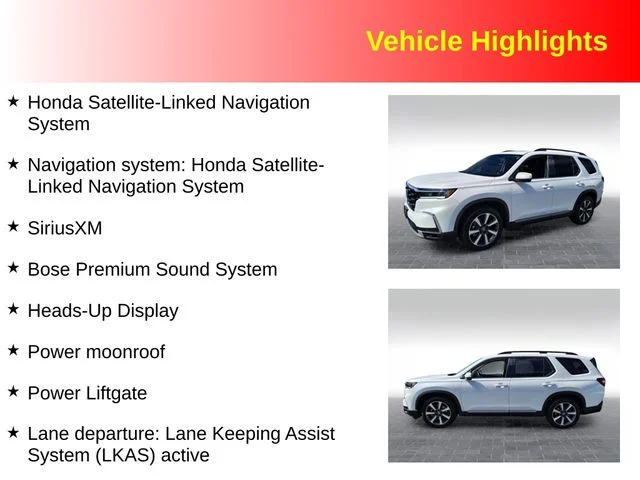 Vehicle Highlights

★ Honda Satellite-Linked Navigation System

★ Navigation system: Honda Satellite-Linked Navigation System

★ SiriusXM

★ Bose Premium Sound System

★ Heads-Up Display

★ Power moonroof

★ Power Liftgate

★ Lane departure: Lane Keeping Assist System (LKAS) active